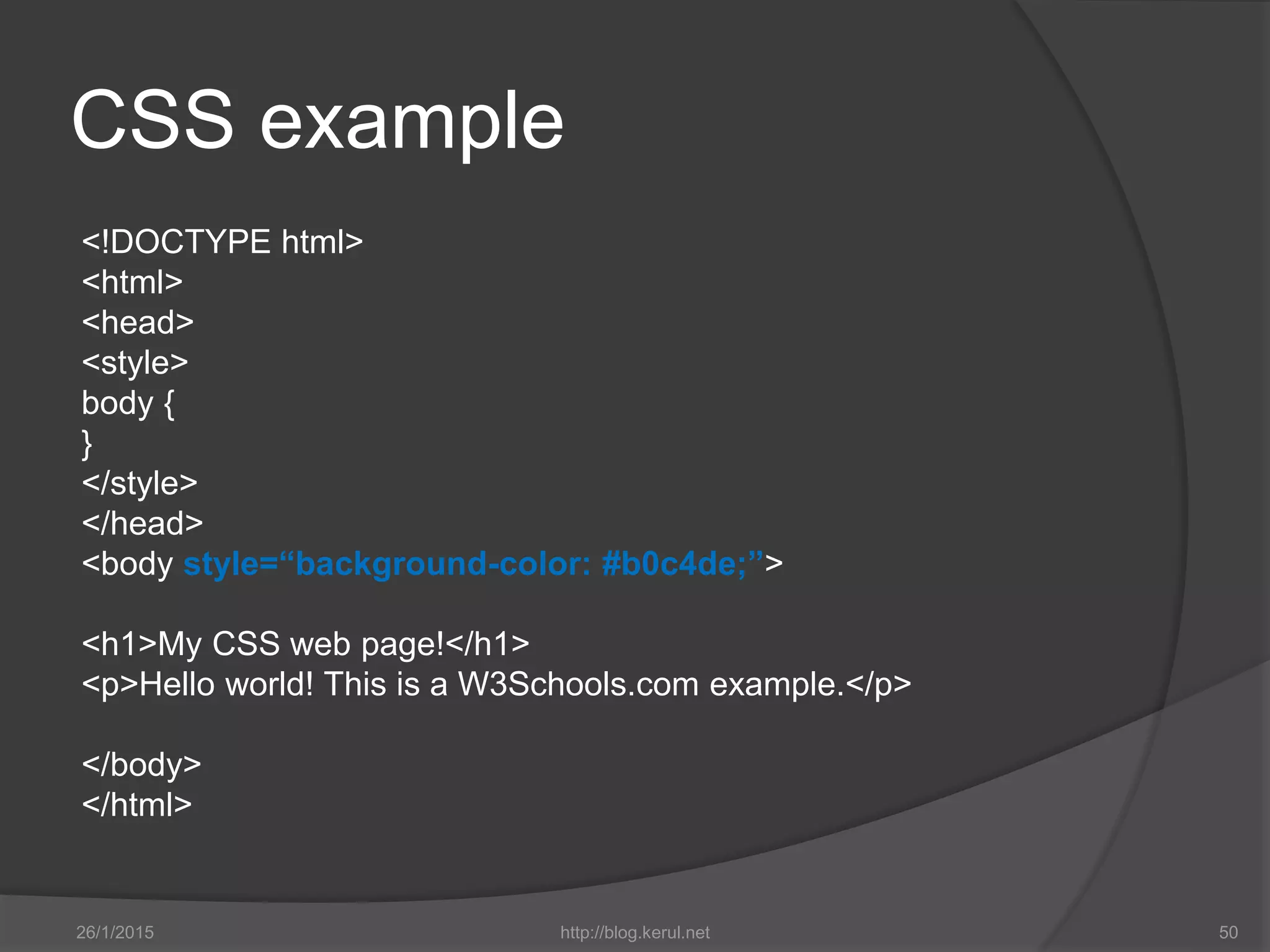 CSS example

<!DOCTYPE html>
<html>
<head>
<style>
body {
}
</style>
</head>
<body style=“background-color: #b0c4de;”>

<h1>My CSS web page!</h1>
<p>Hello world! This is a W3Schools.com example.</p>

</body>
</html>

26/1/2015 http://blog.kerul.net 50